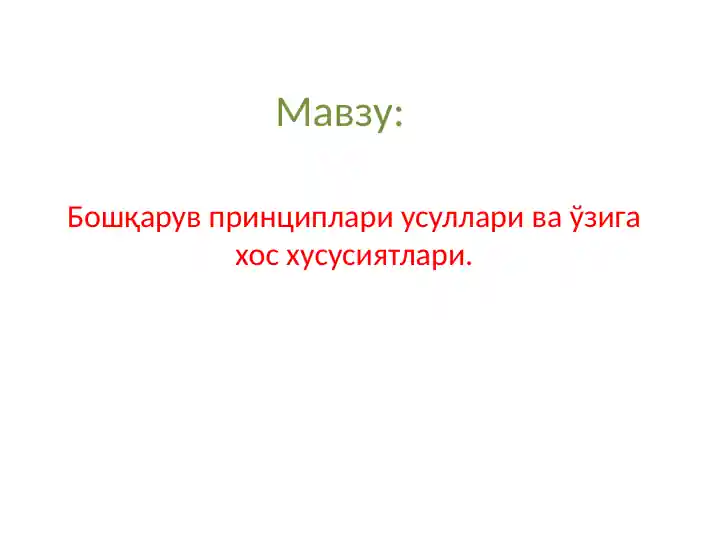 Мавзу:

Бошқарув принциплари усуллари ва ўзига хос хусусиятлари.